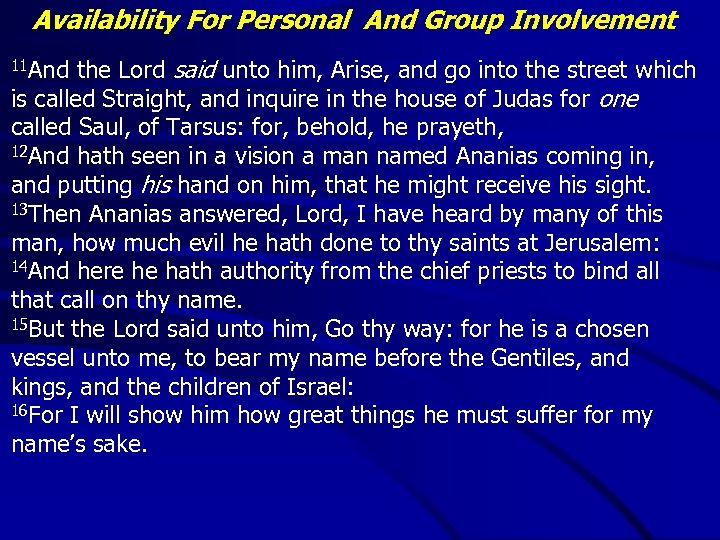 Availability For Personal  And Group Involvement

$^{11}$And the Lord said unto him, Arise, and go into the street which is called Straight, and inquire in the house of Judas for one called Saul, of Tarsus: for, behold, he prayeth,
$^{12}$And hath seen in a vision a man named Ananias coming in, and putting his hand on him, that he might receive his sight.
$^{13}$Then Ananias answered, Lord, I have heard by many of this man, how much evil he hath done to thy saints at Jerusalem:
$^{14}$And here he hath authority from the chief priests to bind all that call on thy name.
$^{15}$But the Lord said unto him, Go thy way: for he is a chosen vessel unto me, to bear my name before the Gentiles, and kings, and the children of Israel:
$^{16}$For I will show him how great things he must suffer for my name's sake.